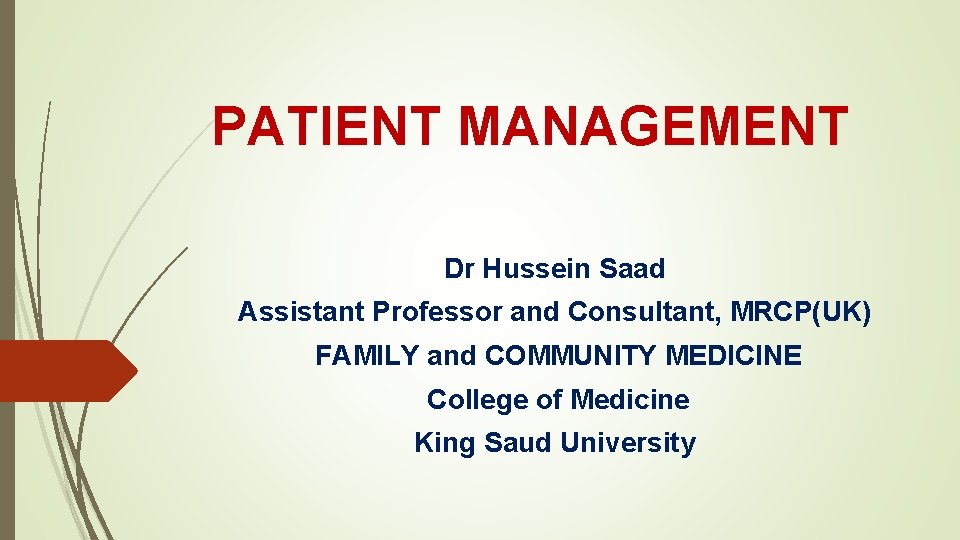 PATIENT MANAGEMENT

Dr Hussein Saad
Assistant Professor and Consultant, MRCP(UK)
FAMILY and COMMUNITY MEDICINE
College of Medicine
King Saud University